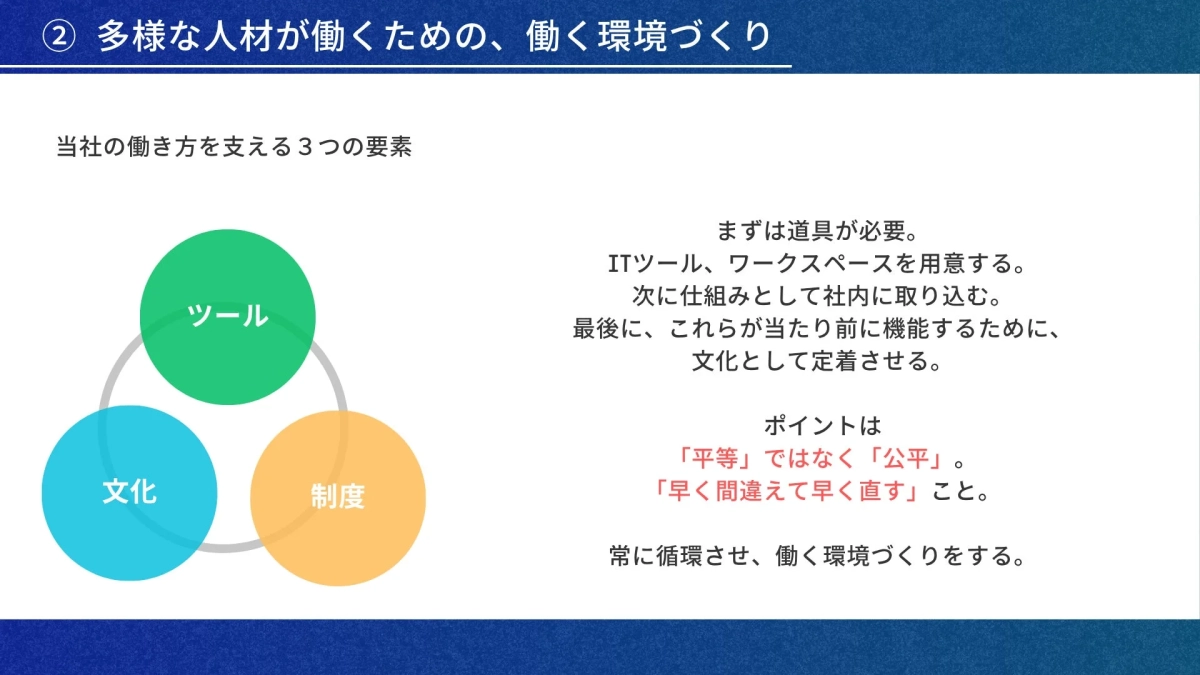 ② 多様な人材が働くための、働く環境づくり

当社の働き方を支える３つの要素

ツール

文化

制度

まずは道具が必要。
ITツール、ワークスペースを用意する。
次に仕組みとして社内に取り込む。
最後に、これらが当たり前に機能するために、
文化として定着させる。

ポイントは
「平等」ではなく「公平」。
「早く間違えて早く直す」こと。

常に循環させ、働く環境づくりをする。